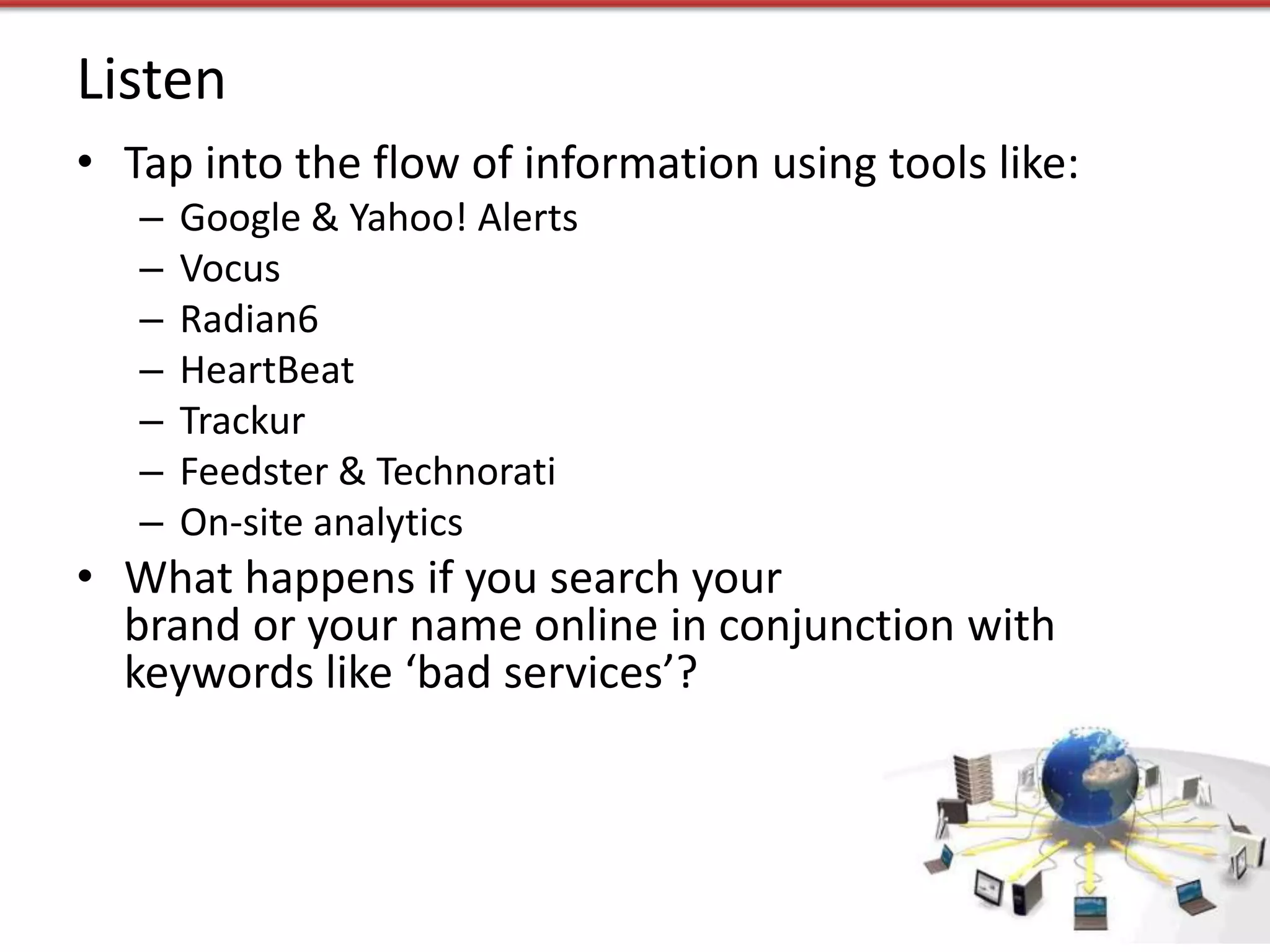 Listen

• Tap into the flow of information using tools like:
  – Google & Yahoo! Alerts
  – Vocus
  – Radian6
  – HeartBeat
  – Trackur
  – Feedster & Technorati
  – On-site analytics
• What happens if you search your brand or your name online in conjunction with keywords like ‘bad services’?